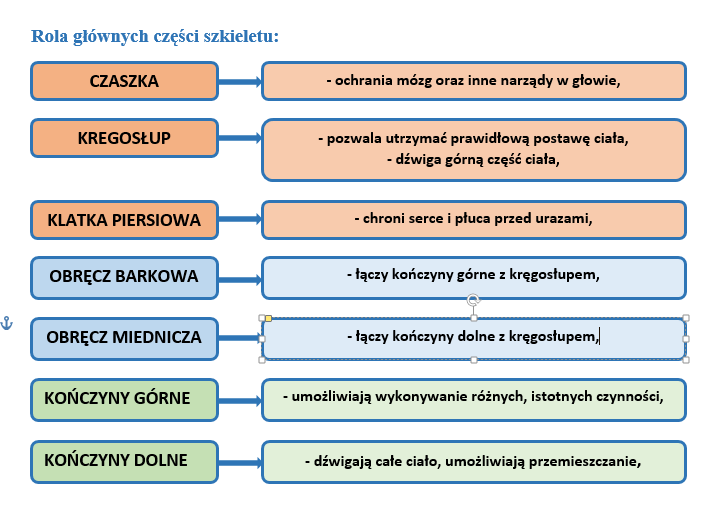 Rola głównych części szkieletu:

CZASZKA

- ochrania mózg oraz inne narządy w głowie,

KREGOSŁUP

- pozwala utrzymać prawidłową postawę ciała,
- dźwiga górną część ciała,

KLATKA PIERSIOWA

- chroni serce i płuca przed urazami,

OBRĘCZ BARKOWA

- łączy kończyny górne z kręgosłupem,

OBRĘCZ MIEDNICZA

- łączy kończyny dolne z kręgosłupem,

KOŃCZYNY GÓRNE

- umożliwiają wykonywanie różnych, istotnych czynności,

KOŃCZYNY DOLNE

- dźwigają całe ciało, umożliwiają przemieszczanie,